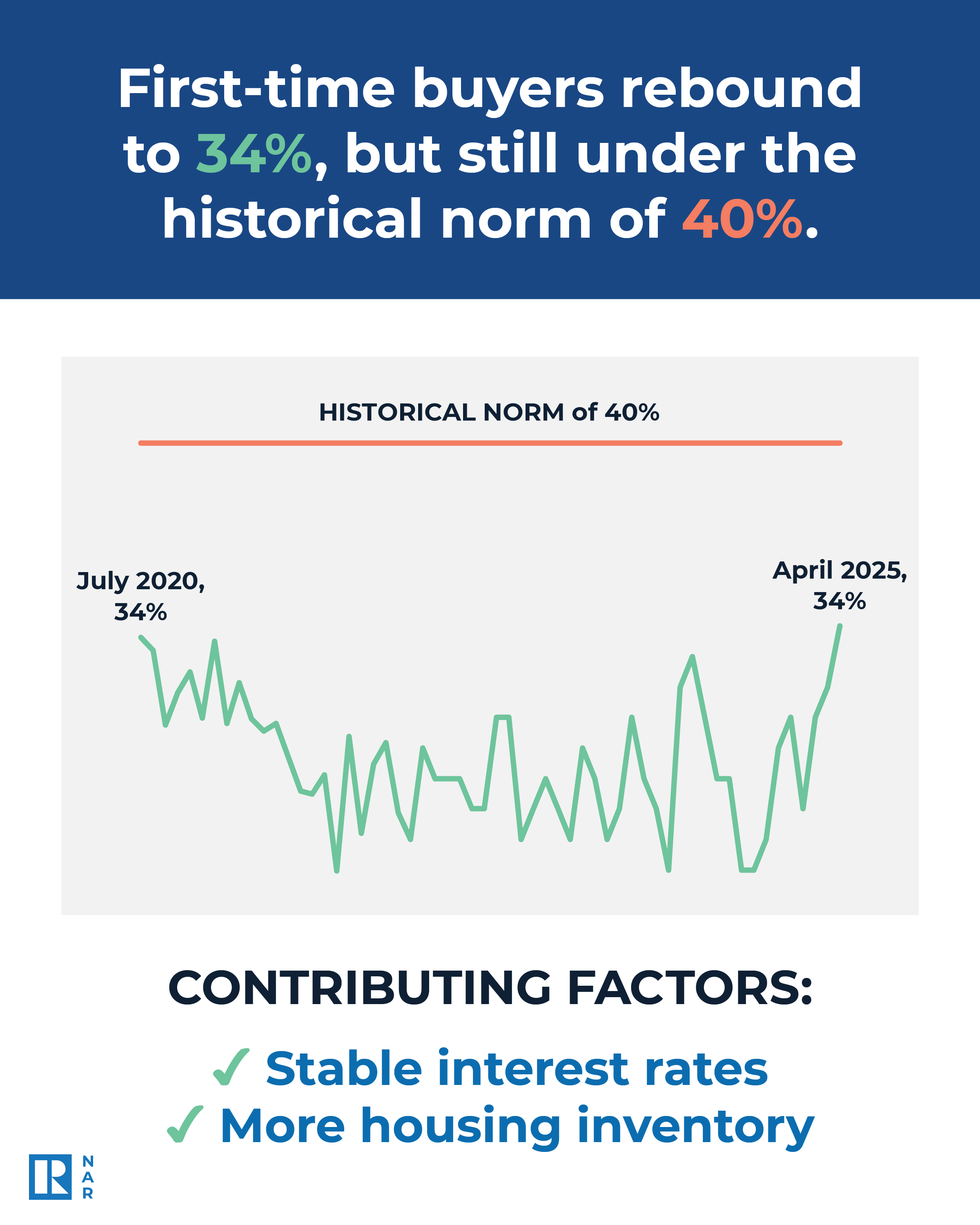 First-time buyers rebound to 34%, but still under the historical norm of 40%.

HISTORICAL NORM of 40%

July 2020, 34%

April 2025, 34%

CONTRIBUTING FACTORS:

✓ Stable interest rates
✓ More housing inventory

R

N
A
R